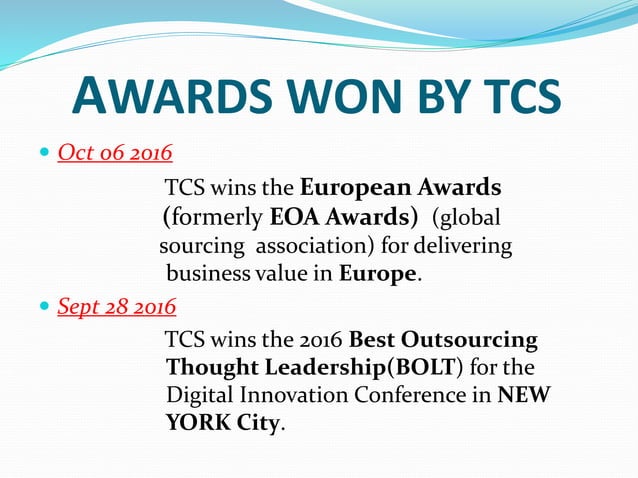 AWARDS WON BY TCS

Oct 06 2016

TCS wins the European Awards (formerly EOA Awards) (global sourcing association) for delivering business value in Europe.

Sept 28 2016

TCS wins the 2016 Best Outsourcing Thought Leadership(BOLT) for the Digital Innovation Conference in NEW YORK City.